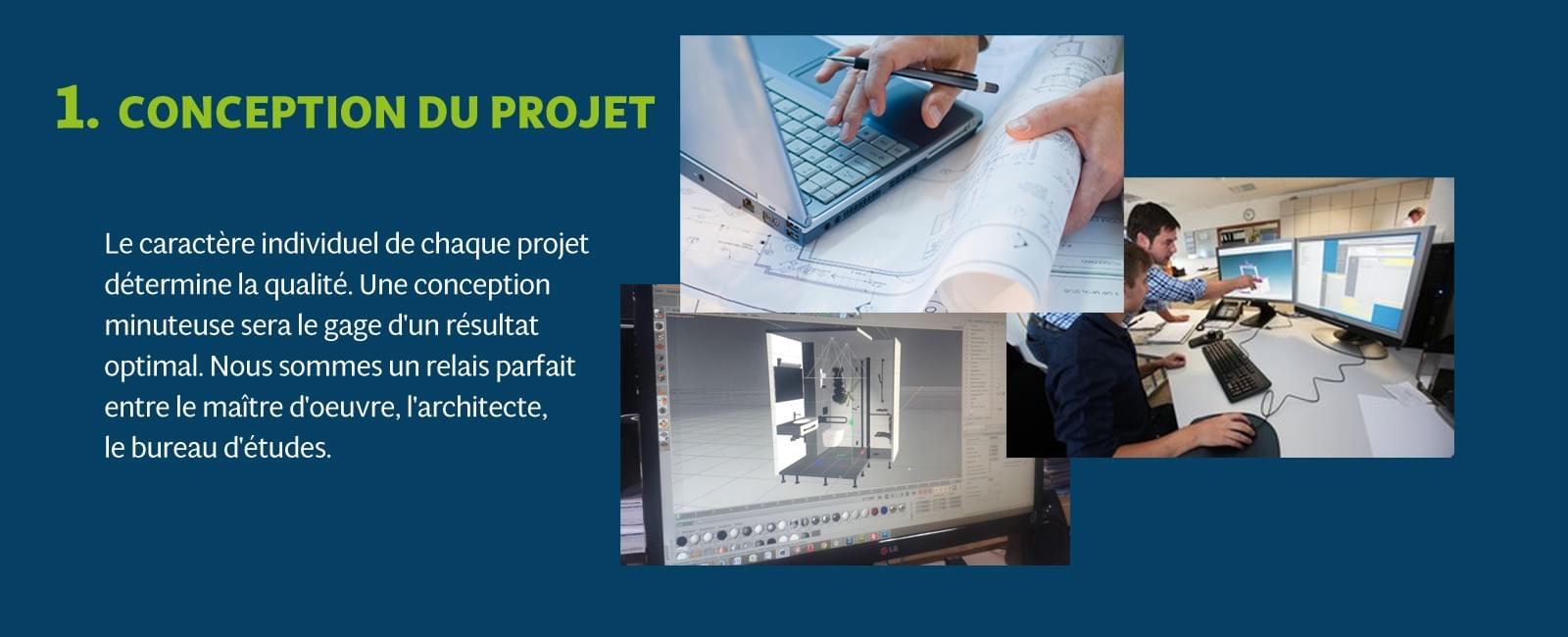 1. CONCEPTION DU PROJET

Le caractère individuel de chaque projet détermine la qualité. Une conception minuteuse sera le gage d'un résultat optimal. Nous sommes un relais parfait entre le maître d'oeuvre, l'architecte, le bureau d'études.

LG